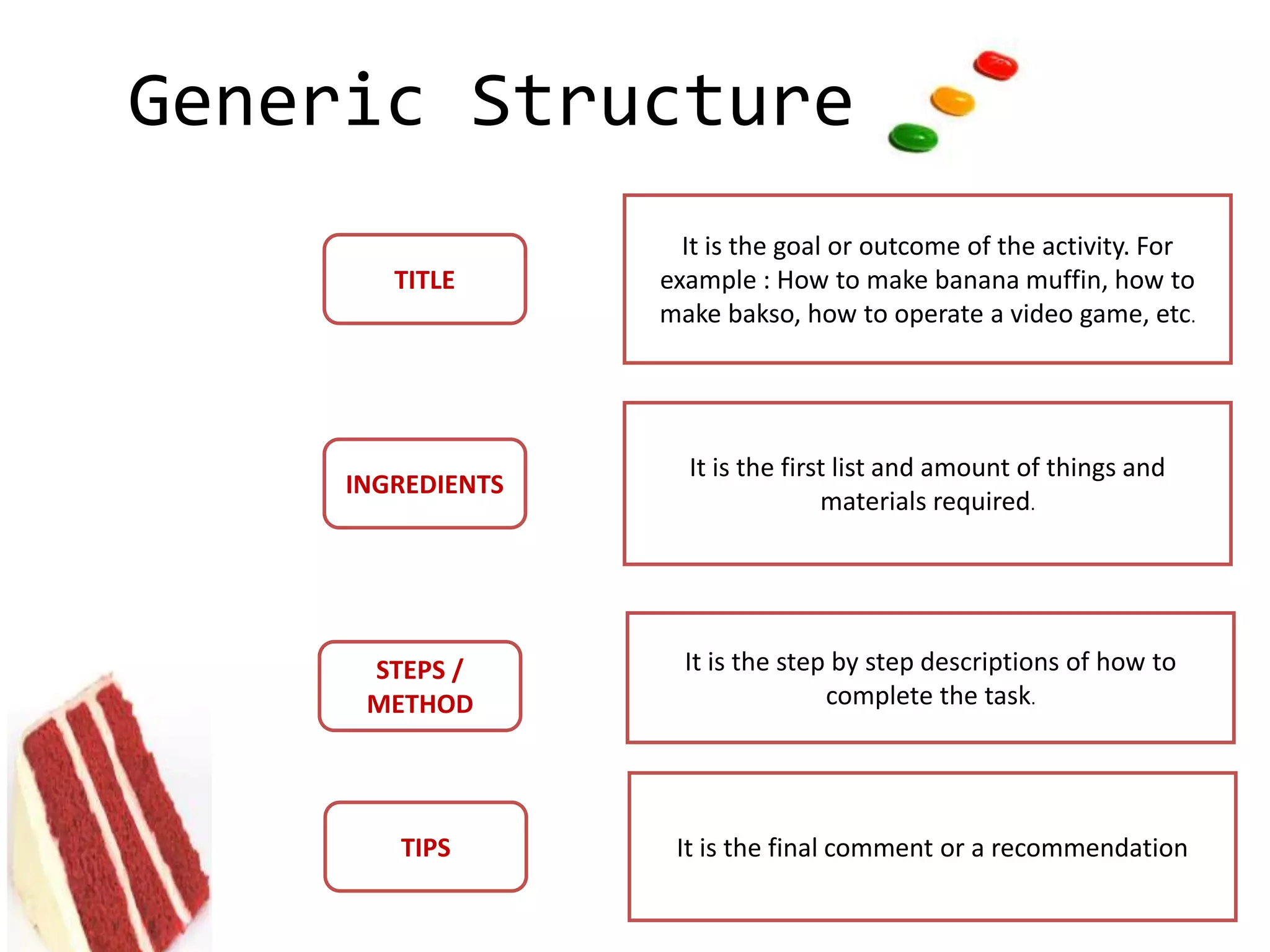 Generic Structure

TITLE

It is the goal or outcome of the activity. For example : How to make banana muffin, how to make bakso, how to operate a video game, etc.

INGREDIENTS

It is the first list and amount of things and materials required.

STEPS / METHOD

It is the step by step descriptions of how to complete the task.

TIPS

It is the final comment or a recommendation